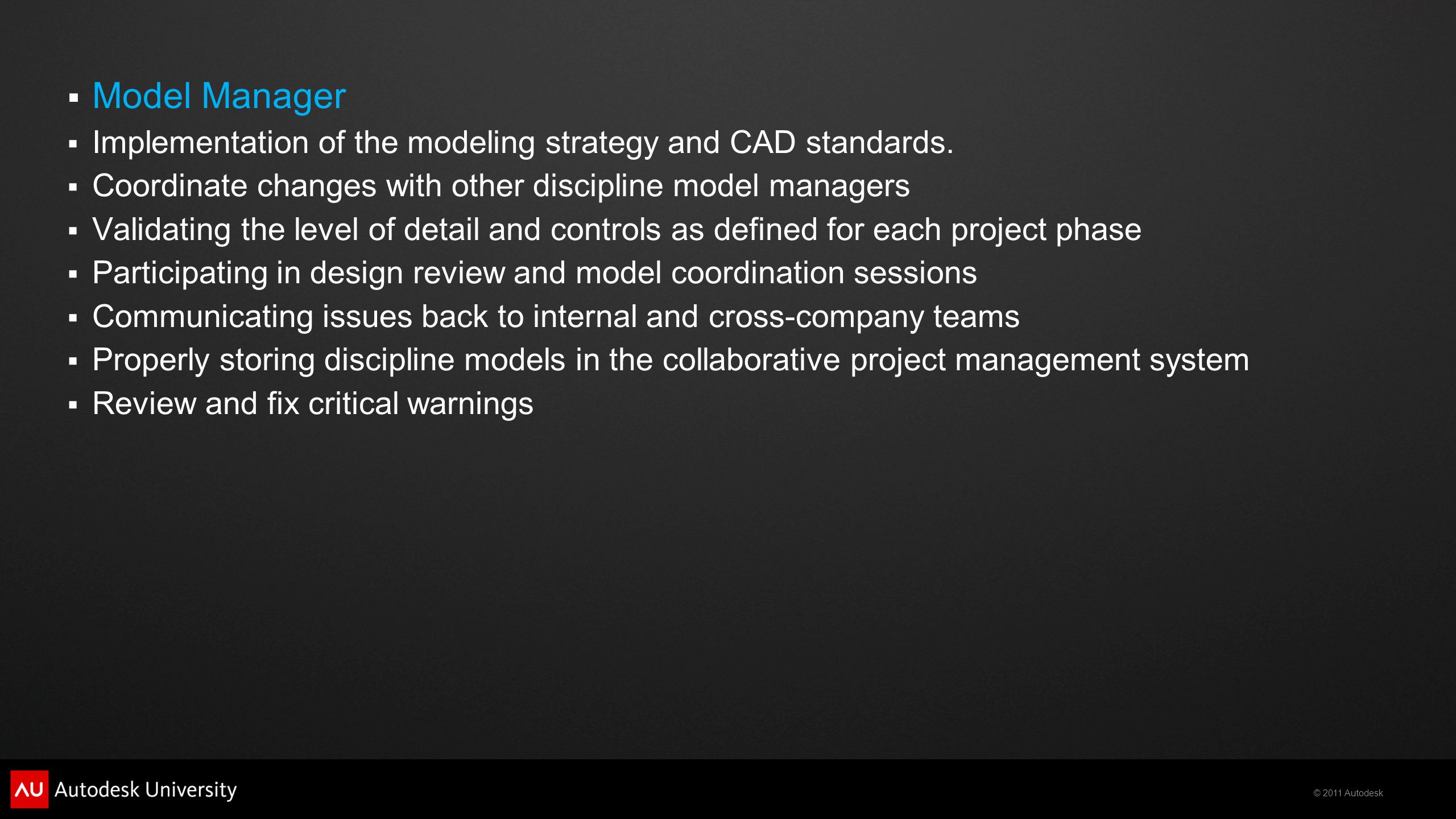 ▪ Model Manager
▪ Implementation of the modeling strategy and CAD standards.
▪ Coordinate changes with other discipline model managers
▪ Validating the level of detail and controls as defined for each project phase
▪ Participating in design review and model coordination sessions
▪ Communicating issues back to internal and cross-company teams
▪ Properly storing discipline models in the collaborative project management system
▪ Review and fix critical warnings

AU Autodesk University

© 2011 Autodesk